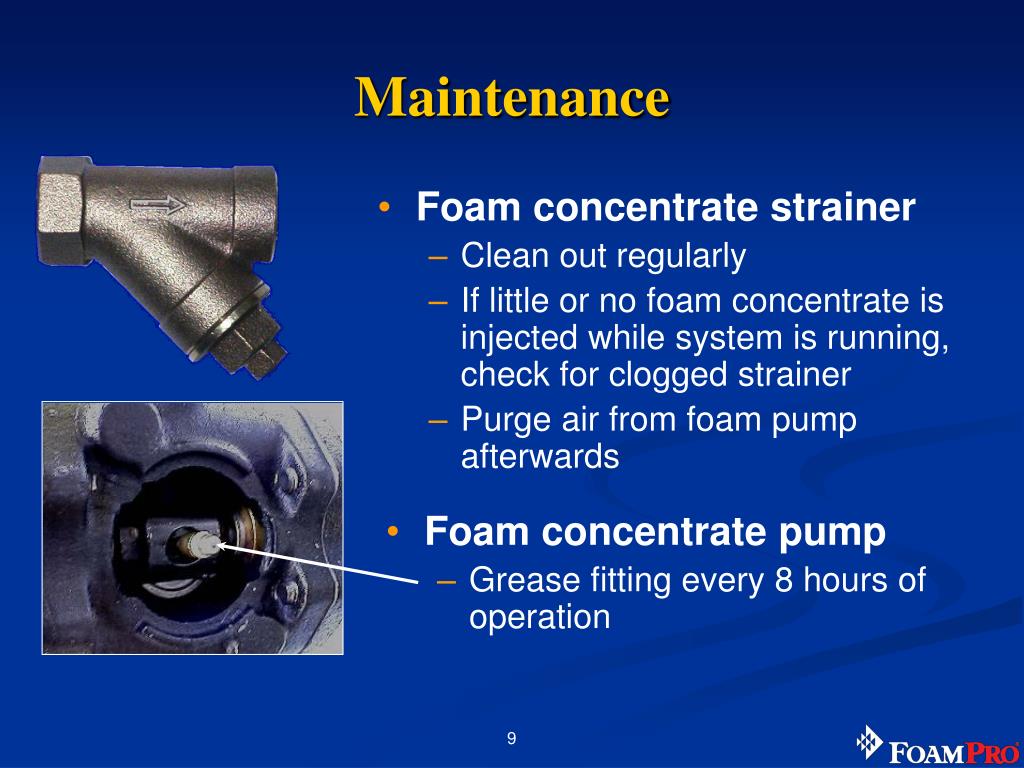 Maintenance

• Foam concentrate strainer
– Clean out regularly
– If little or no foam concentrate is injected while system is running, check for clogged strainer
– Purge air from foam pump afterwards

• Foam concentrate pump
– Grease fitting every 8 hours of operation

9

FOAMPRO